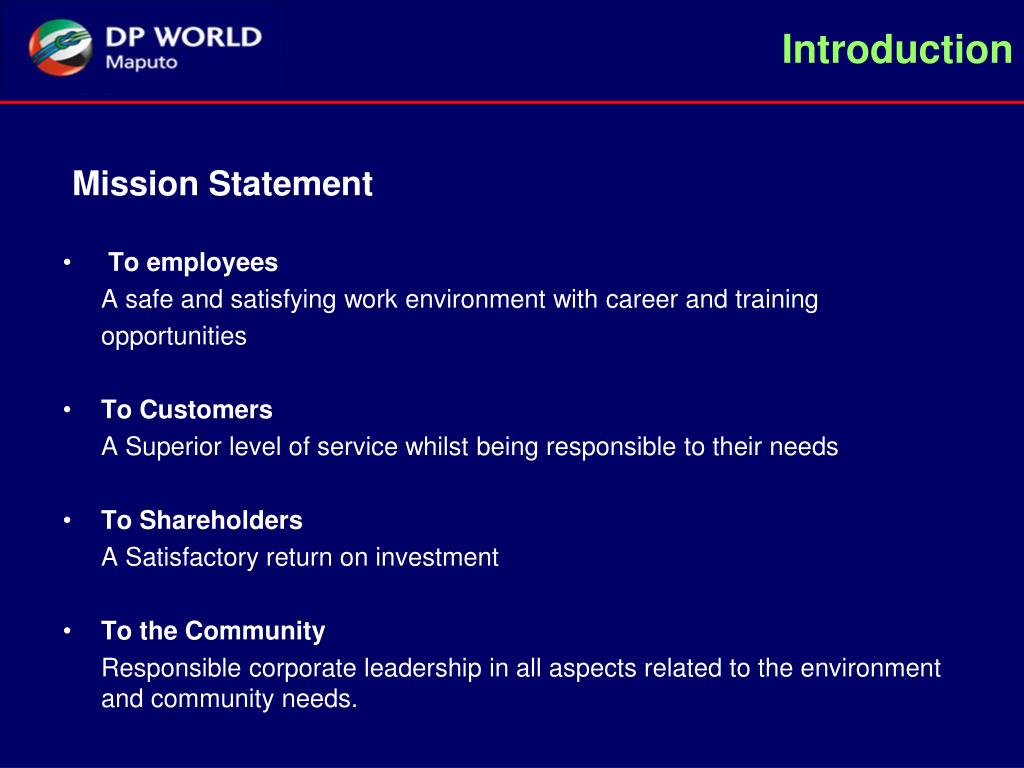 DP WORLD
Maputo

Introduction

Mission Statement

• To employees
A safe and satisfying work environment with career and training opportunities

• To Customers
A Superior level of service whilst being responsible to their needs

• To Shareholders
A Satisfactory return on investment

• To the Community
Responsible corporate leadership in all aspects related to the environment and community needs.